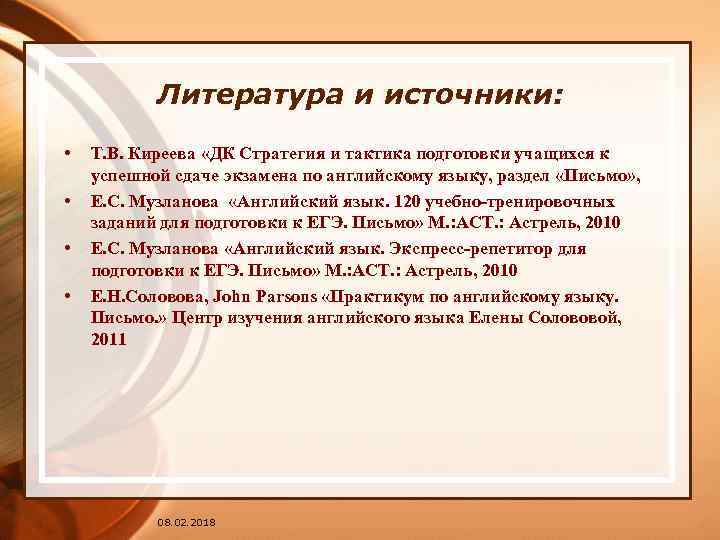 Литература и источники:

• Т.В. Киреева «ДК Стратегия и тактика подготовки учащихся к успешной сдаче экзамена по английскому языку, раздел «Письмо»,
• Е.С. Музланова «Английский язык. 120 учебно-тренировочных заданий для подготовки к ЕГЭ. Письмо» М.:АСТ.: Астрель, 2010
• Е.С. Музланова «Английский язык. Экспресс-репетитор для подготовки к ЕГЭ. Письмо» М.:АСТ.: Астрель, 2010
• Е.Н.Соловова, John Parsons «Практикум по английскому языку. Письмо.» Центр изучения английского языка Елены Солововой, 2011

08.02.2018